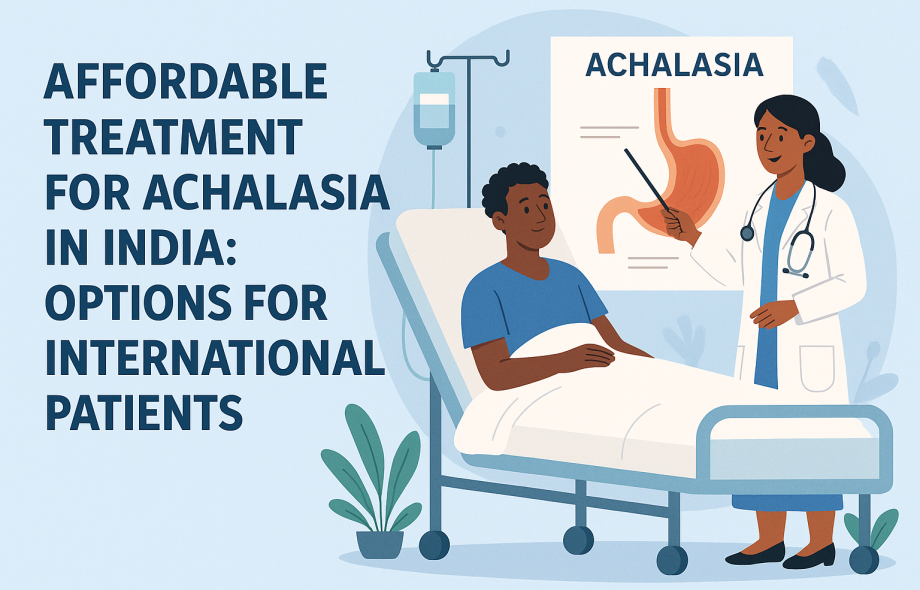 AFFORDABLE TREATMENT FOR ACHALASIA IN INDIA: OPTIONS FOR INTERNATIONAL PATIENTS

ACHALASIA